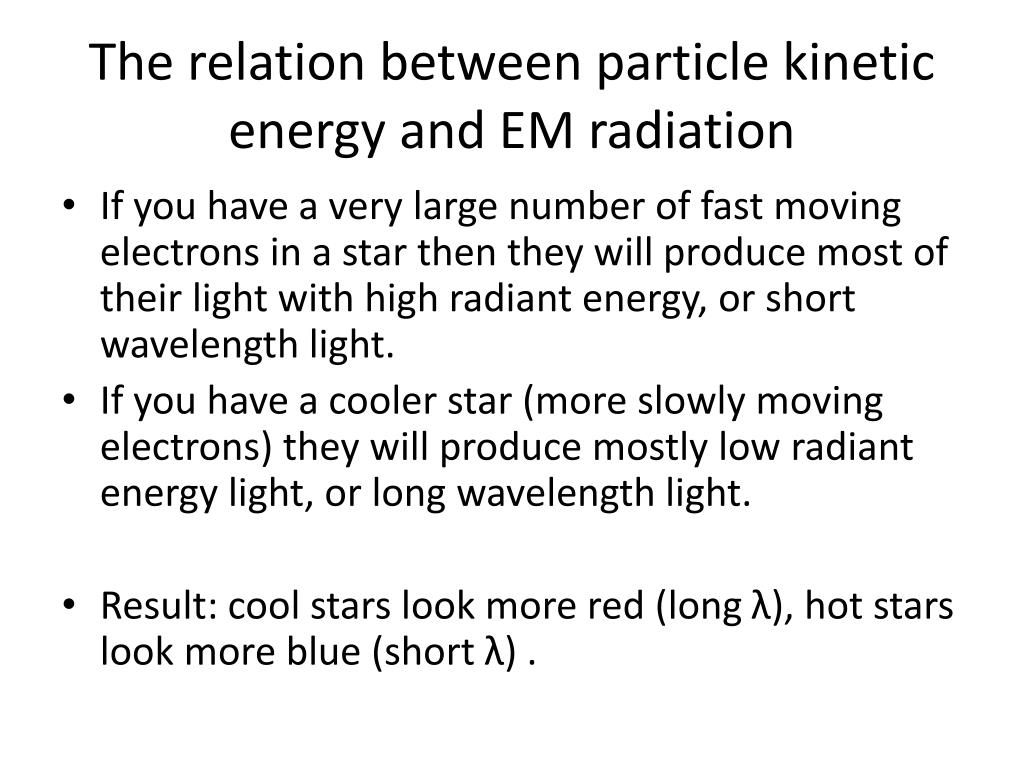 The relation between particle kinetic energy and EM radiation

• If you have a very large number of fast moving electrons in a star then they will produce most of their light with high radiant energy, or short wavelength light.
• If you have a cooler star (more slowly moving electrons) they will produce mostly low radiant energy light, or long wavelength light.

• Result: cool stars look more red (long λ), hot stars look more blue (short λ) .